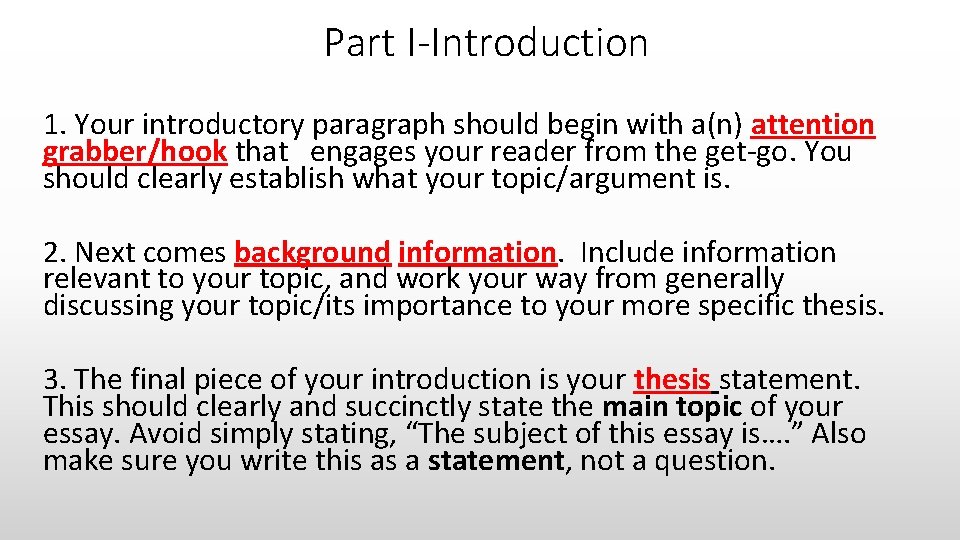 Part I-Introduction

1. Your introductory paragraph should begin with a(n) attention grabber/hook that engages your reader from the get-go. You should clearly establish what your topic/argument is.

2. Next comes background information. Include information relevant to your topic, and work your way from generally discussing your topic/its importance to your more specific thesis.

3. The final piece of your introduction is your thesis statement. This should clearly and succinctly state the main topic of your essay. Avoid simply stating, “The subject of this essay is….” Also make sure you write this as a statement, not a question.